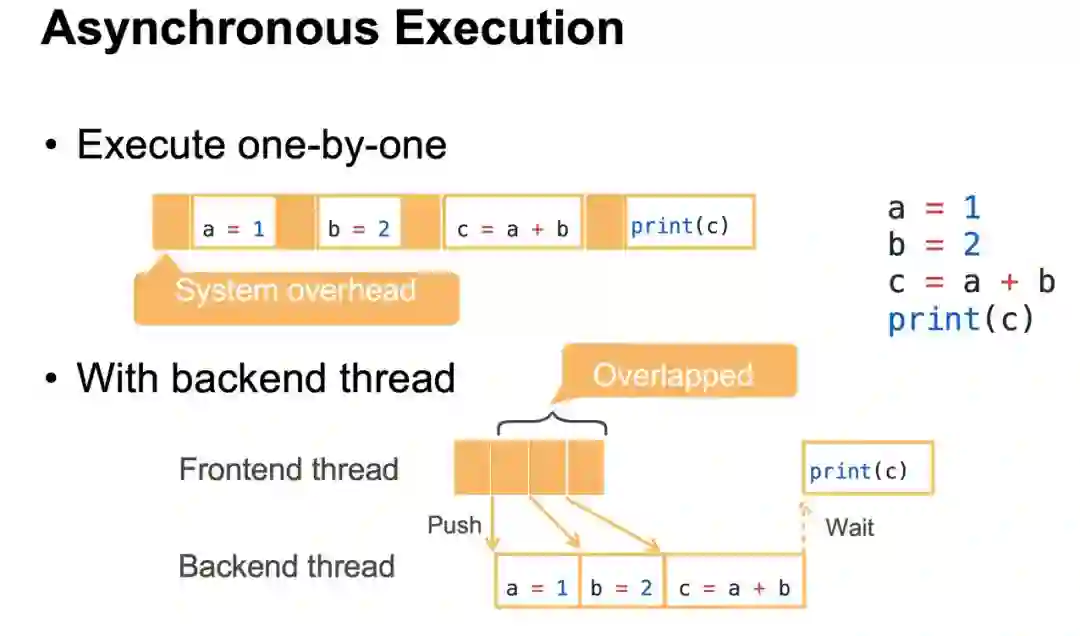 Asynchronous Execution

• Execute one-by-one

a = 1 b = 2 c = a + b print(c)

System overhead

a = 1
b = 2
c = a + b
print(c)

• With backend thread

Overlapped

Frontend thread

print(c)

Push

Wait

Backend thread

a = 1 b = 2 c = a + b